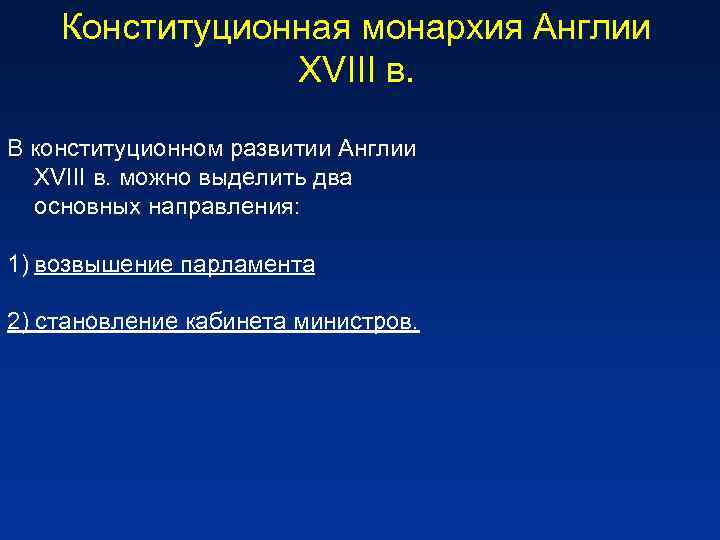 Конституционная монархия Англии XVIII в.

В конституционном развитии Англии XVIII в. можно выделить два основных направления:

1) возвышение парламента

2) становление кабинета министров.